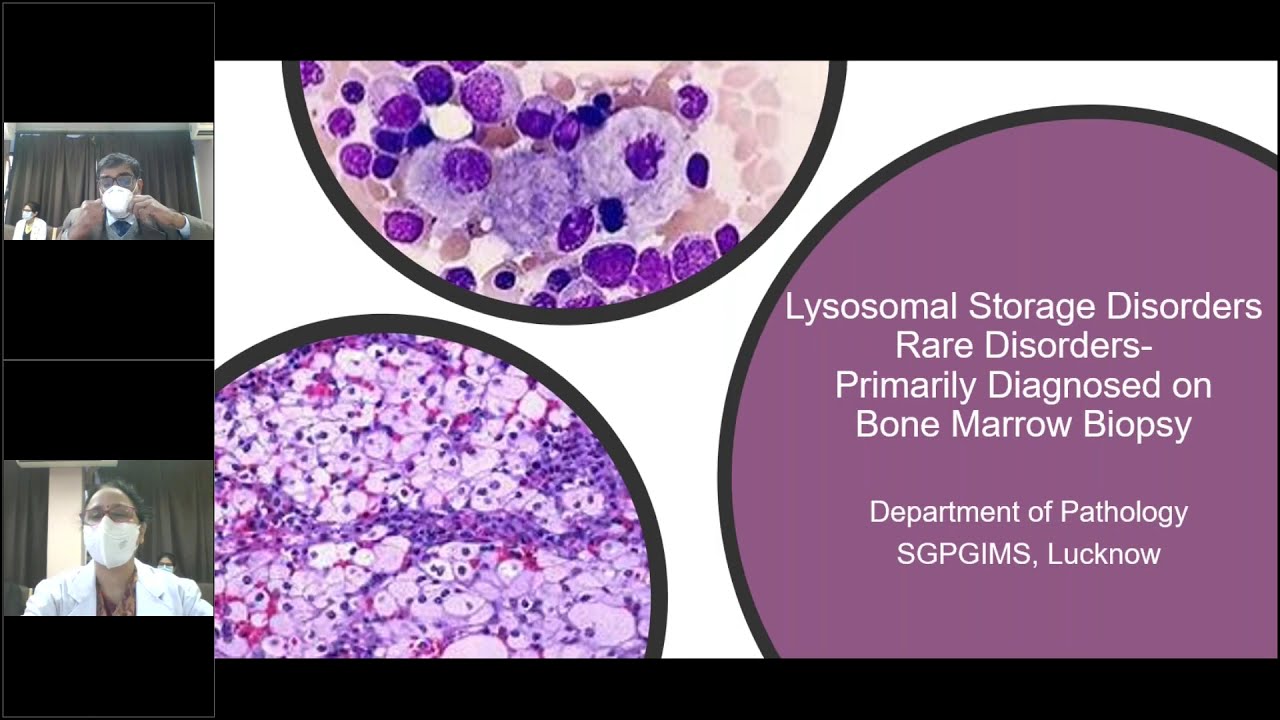 Lysosomal Storage Disorders
Rare Disorders-
Primarily Diagnosed on
Bone Marrow Biopsy

Department of Pathology
SGPGIMS, Lucknow